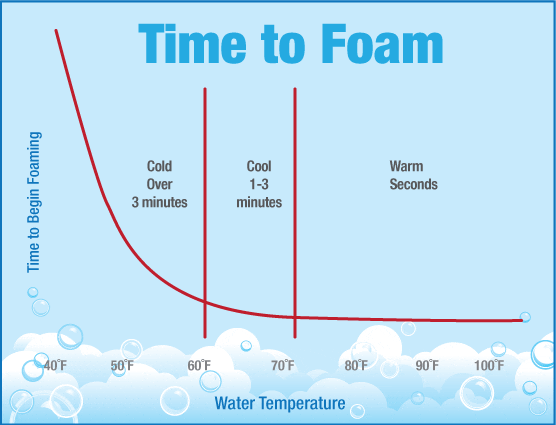 Time to Foam

Time to Begin Foaming

Cold
Over
3 minutes

Cool
1-3
minutes

Warm
Seconds

40°F 50°F 60°F 70°F 80°F 90°F 100°F

Water Temperature